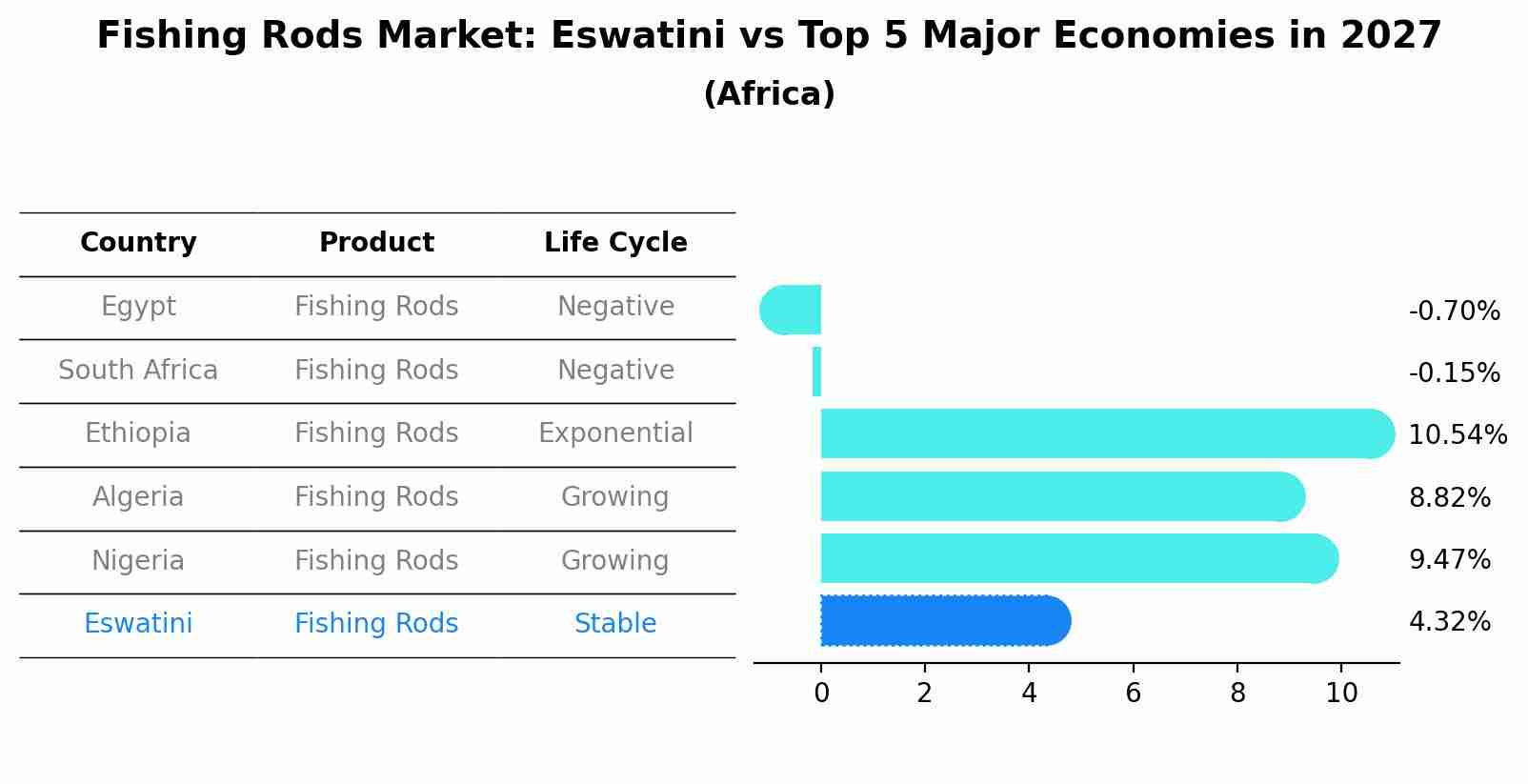 Fishing Rods Market: Eswatini vs Top 5 Major Economies in 2027
(Africa)

| Country | Product | Life Cycle |
|---|---|---|
| Egypt | Fishing Rods | Negative |
| South Africa | Fishing Rods | Negative |
| Ethiopia | Fishing Rods | Exponential |
| Algeria | Fishing Rods | Growing |
| Nigeria | Fishing Rods | Growing |
| Eswatini | Fishing Rods | Stable |

-0.70%
-0.15%
10.54%
8.82%
9.47%
4.32%

0 2 4 6 8 10